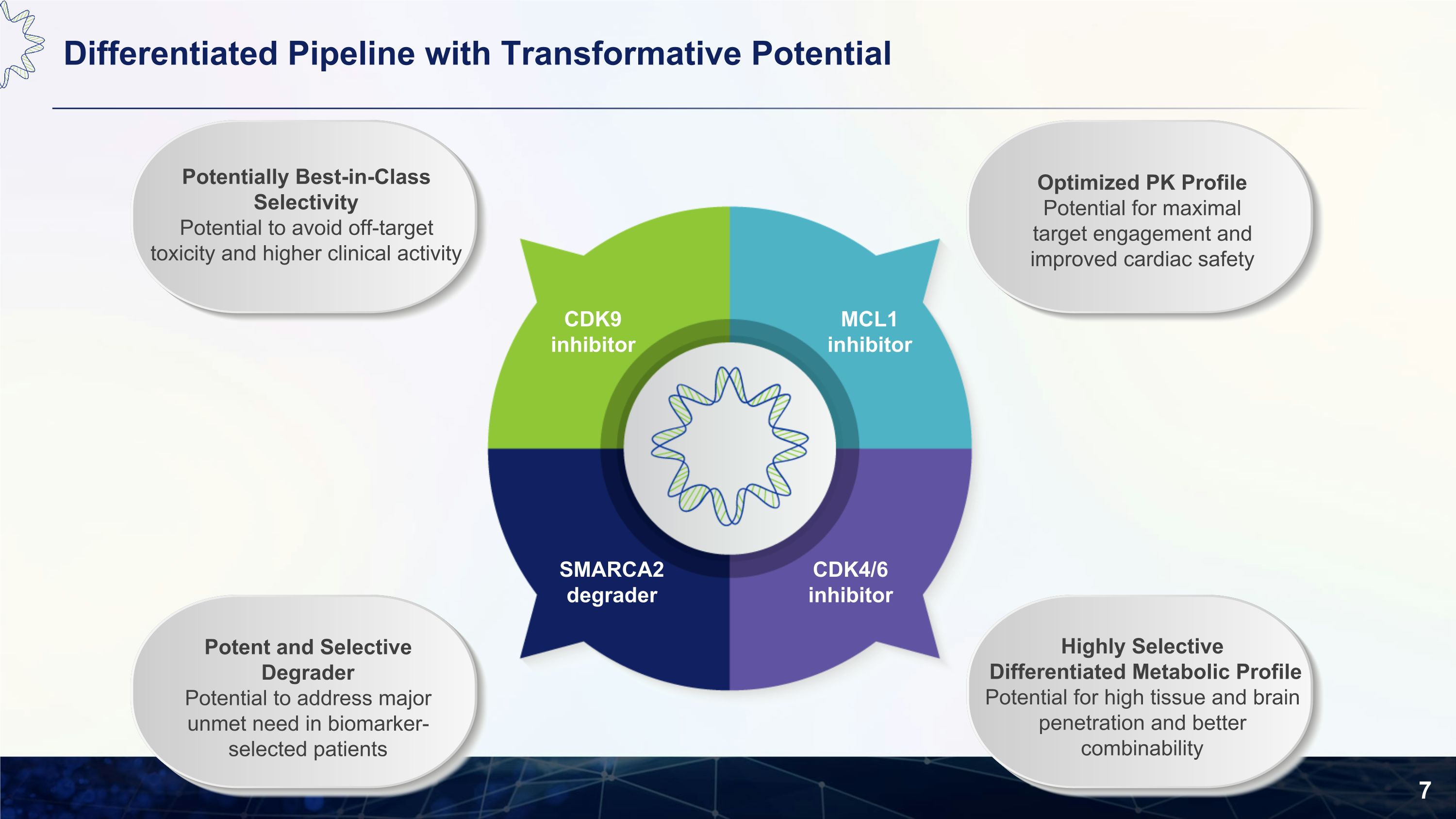 Differentiated Pipeline with Transformative Potential

Potentially Best-in-Class Selectivity
Potential to avoid off-target toxicity and higher clinical activity

Optimized PK Profile
Potential for maximal target engagement and improved cardiac safety

CDK9 inhibitor

MCL1 inhibitor

SMARCA2 degrader

CDK4/6 inhibitor

Potent and Selective Degrader
Potential to address major unmet need in biomarker-selected patients

Highly Selective Differentiated Metabolic Profile
Potential for high tissue and brain penetration and better combinability

7